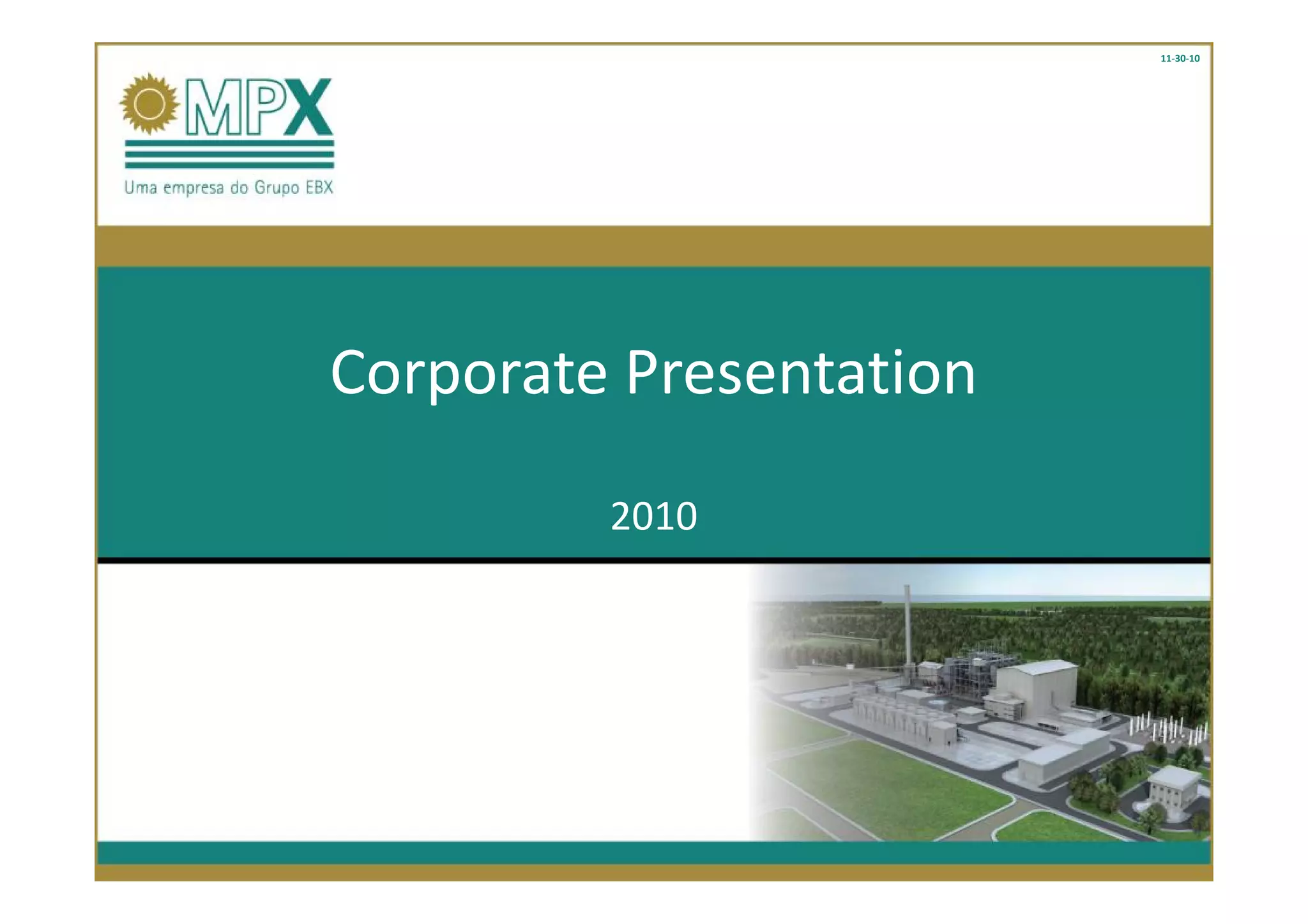 11-30-10

MPX

Uma empresa do Grupo EBX

Corporate Presentation

2010